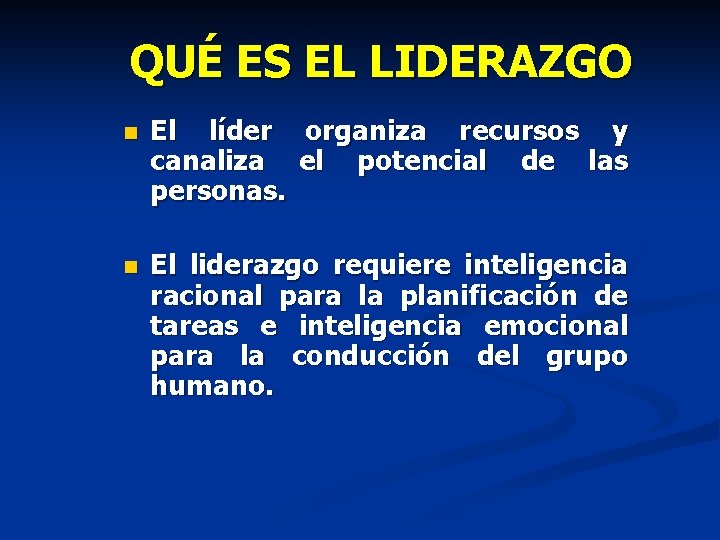 QUÉ ES EL LIDERAZGO

El líder organiza recursos y canaliza el potencial de las personas.

El liderazgo requiere inteligencia racional para la planificación de tareas e inteligencia emocional para la conducción del grupo humano.